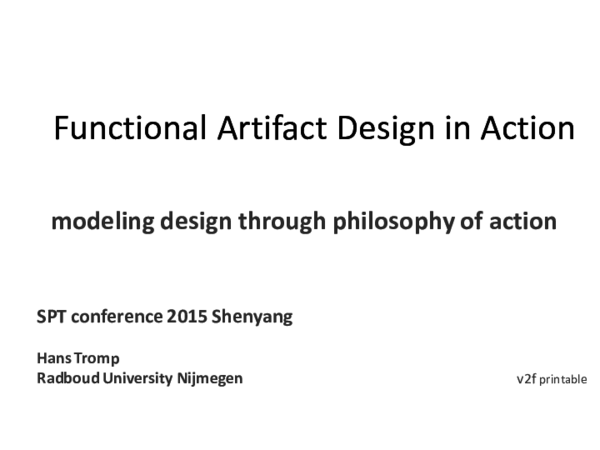 Functional Artifact Design in Action

modeling design through philosophy of action

SPT conference 2015 Shenyang

Hans Tromp
Radboud University Nijmegen

v2f printable